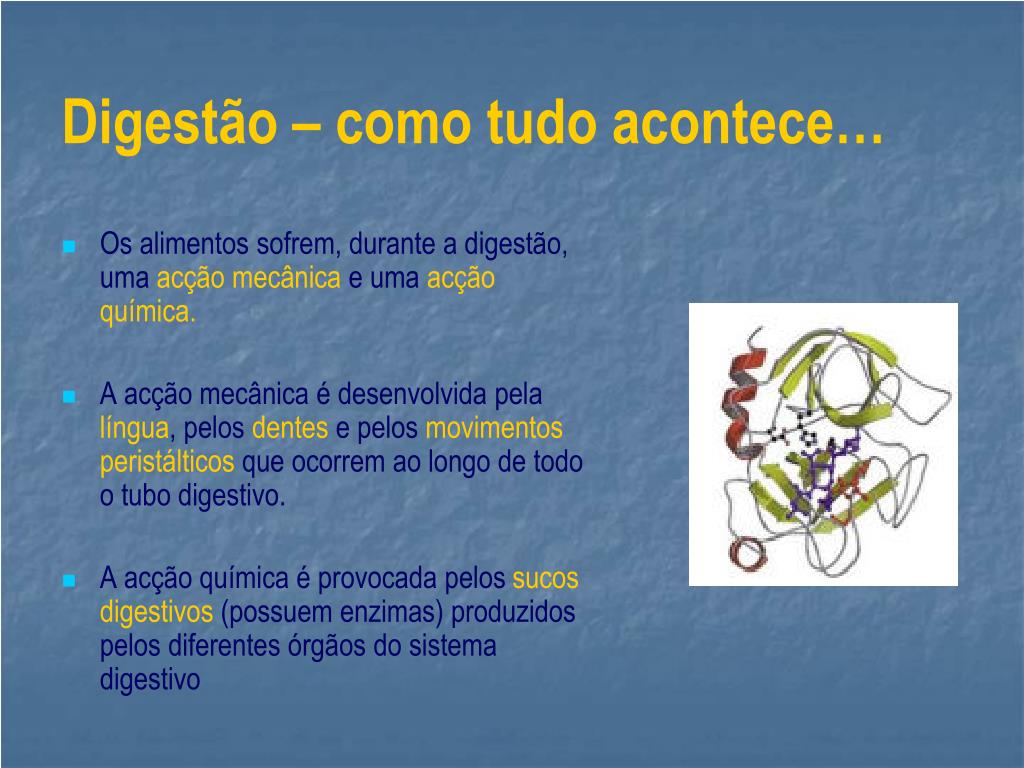 Digestão – como tudo acontece…

Os alimentos sofrem, durante a digestão, uma acção mecânica e uma acção química.

A acção mecânica é desenvolvida pela língua, pelos dentes e pelos movimentos peristálticos que ocorrem ao longo de todo o tubo digestivo.

A acção química é provocada pelos sucos digestivos (possuem enzimas) produzidos pelos diferentes órgãos do sistema digestivo